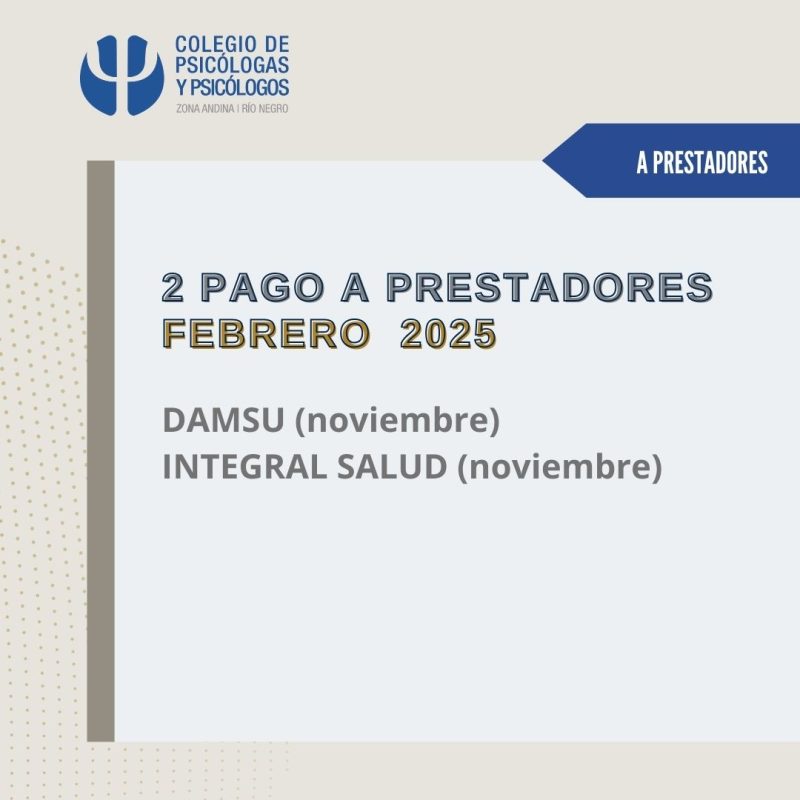 COLEGIO DE PSICÓLOGAS Y PSICÓLOGOS
ZONA ANDINA | RÍO NEGRO

A PRESTADORES

2 PAGO A PRESTADORES
FEBRERO 2025

DAMSU (noviembre)
INTEGRAL SALUD (noviembre)